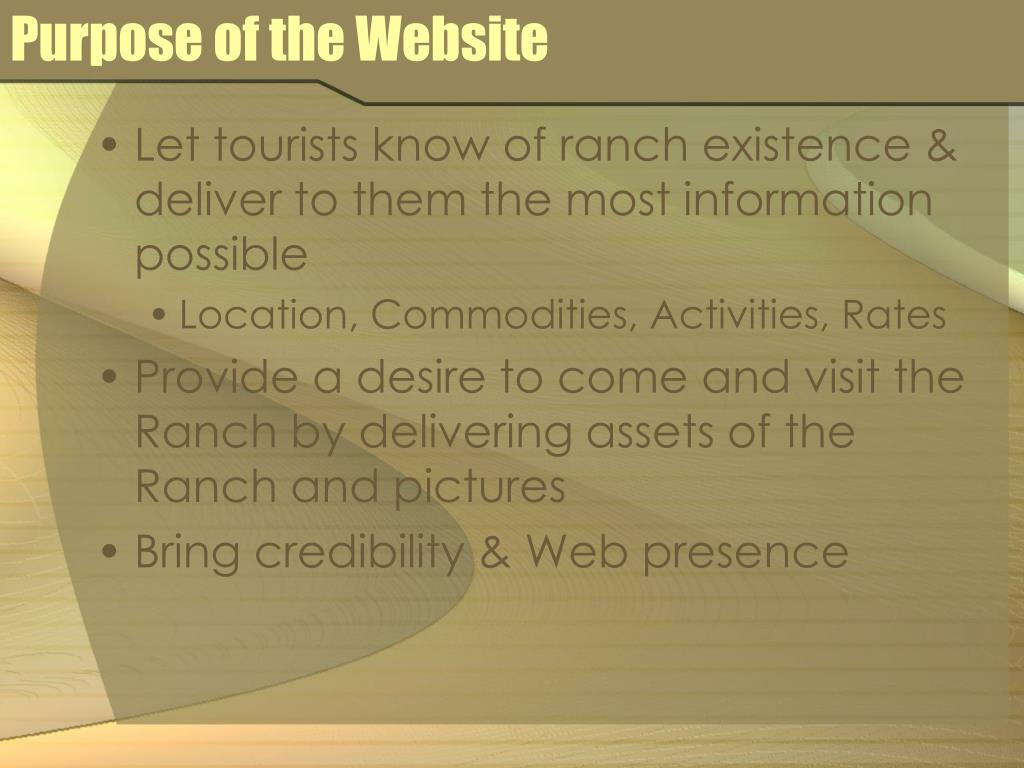 Purpose of the Website

• Let tourists know of ranch existence & deliver to them the most information possible
 • Location, Commodities, Activities, Rates
• Provide a desire to come and visit the Ranch by delivering assets of the Ranch and pictures
• Bring credibility & Web presence